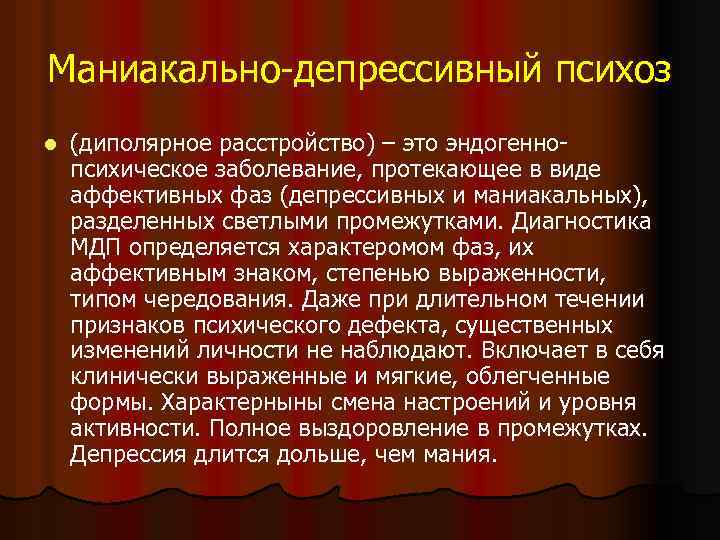 Маниакально-депрессивный психоз

(диполярное расстройство) – это эндогенно-психическое заболевание, протекающее в виде аффективных фаз (депрессивных и маниакальных), разделенных светлыми промежутками. Диагностика МДП определяется характеромом фаз, их аффективным знаком, степенью выраженности, типом чередования. Даже при длительном течении признаков психического дефекта, существенных изменений личности не наблюдают. Включает в себя клинически выраженные и мягкие, облегченные формы. Характерныны смена настроений и уровня активности. Полное выздоровление в промежутках. Депрессия длится дольше, чем мания.